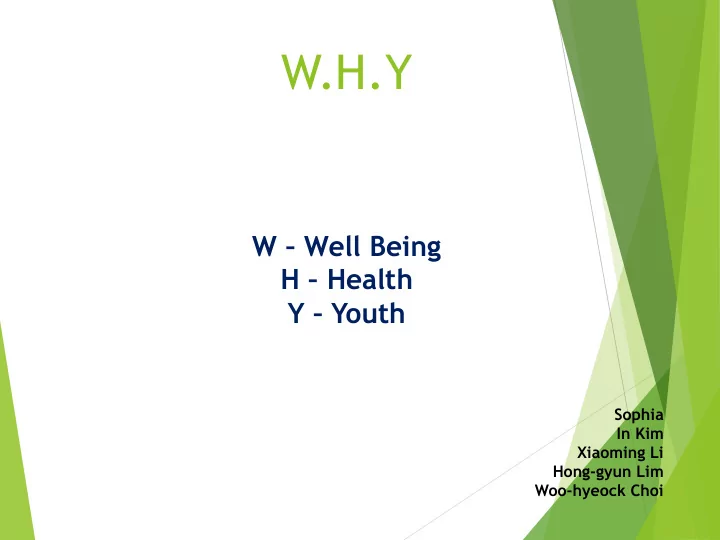 W.H.Y

W – Well Being
H – Health
Y – Youth

Sophia
In Kim
Xiaoming Li
Hong-gyun Lim
Woo-hyeock Choi